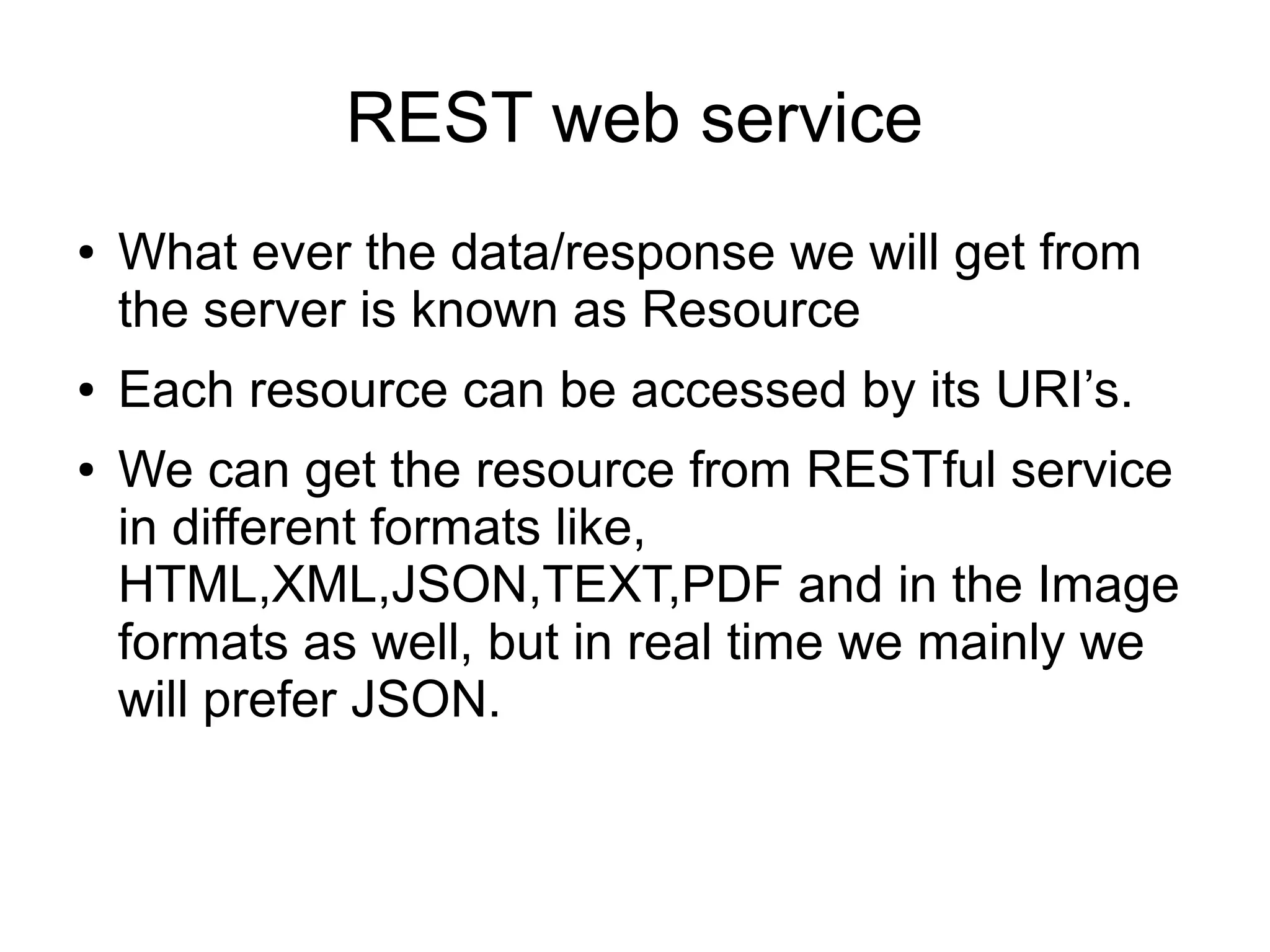 REST web service

• What ever the data/response we will get from the server is known as Resource
• Each resource can be accessed by its URI’s.
• We can get the resource from RESTful service in different formats like, HTML,XML,JSON,TEXT,PDF and in the Image formats as well, but in real time we mainly we will prefer JSON.